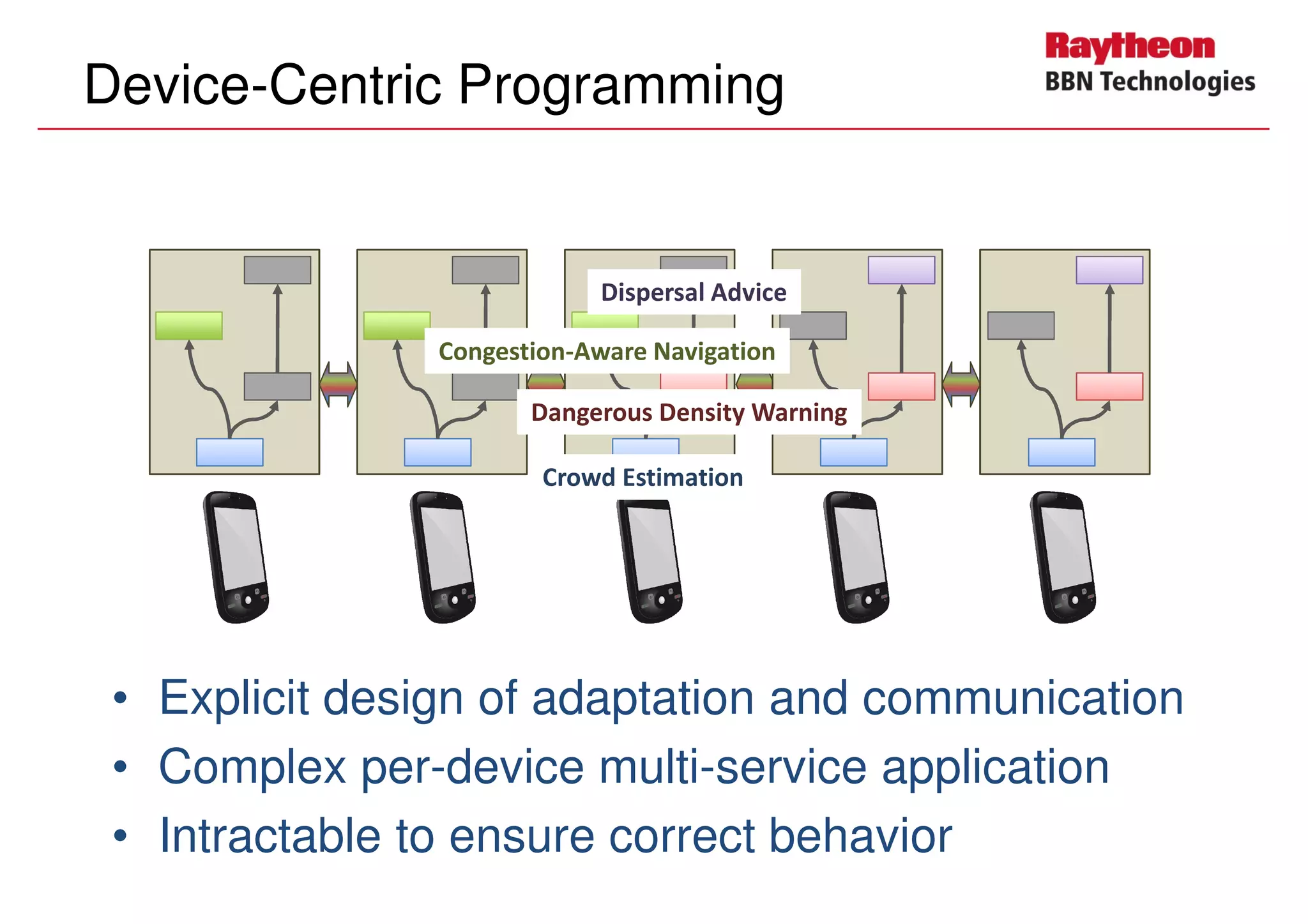 Device-Centric Programming

Raytheon
BBN Technologies

Dispersal Advice

Congestion-Aware Navigation

Dangerous Density Warning

Crowd Estimation

• Explicit design of adaptation and communication
• Complex per-device multi-service application
• Intractable to ensure correct behavior